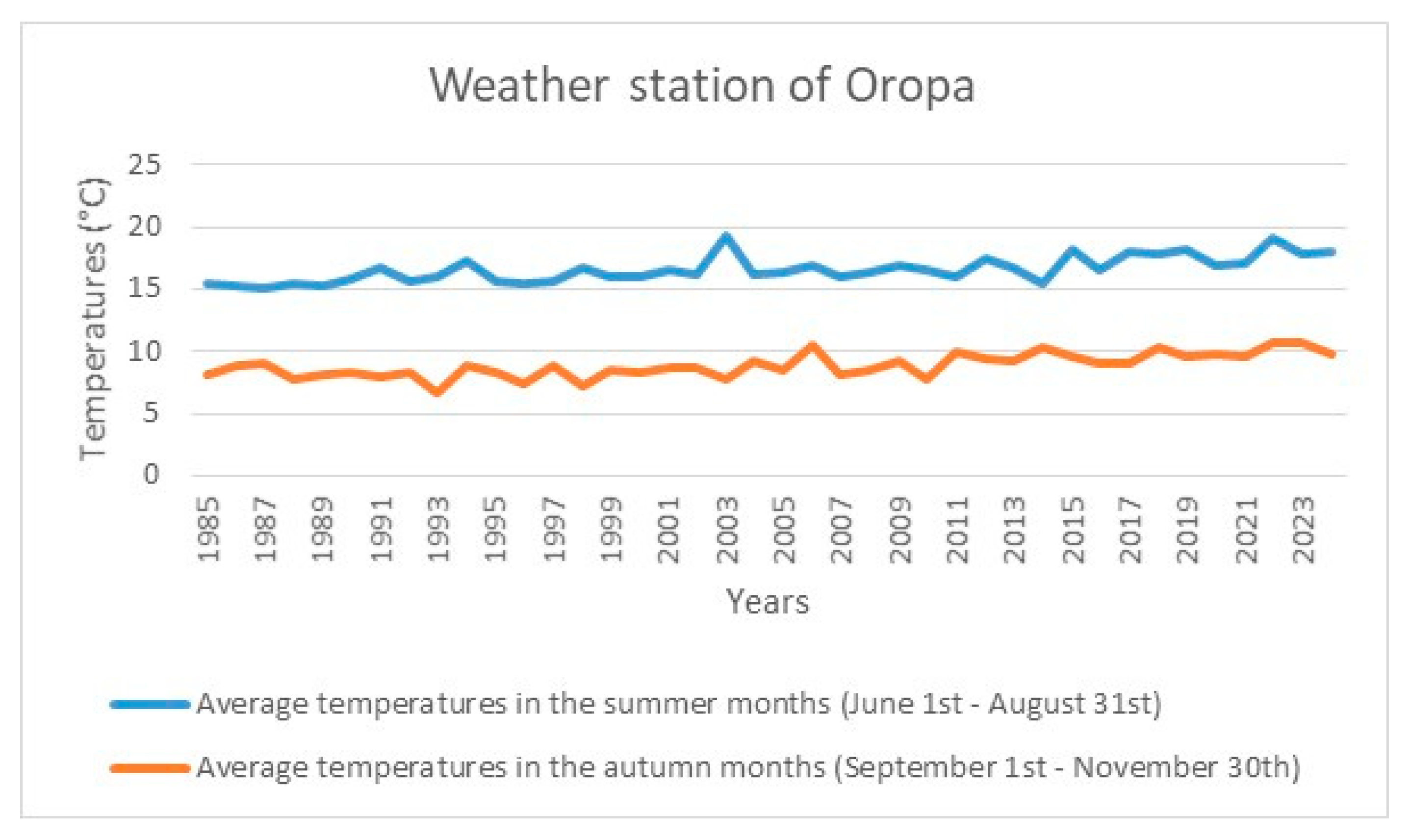 Weather station of Oropa

Temperatures (°C)

25
20
15
10
5
0

1985 1987 1989 1991 1993 1995 1997 1999 2001 2003 2005 2007 2009 2011 2013 2015 2017 2019 2021 2023

Years

Average temperatures in the summer months (June 1st - August 31st)

Average temperatures in the autumn months (September 1st - November 30th)